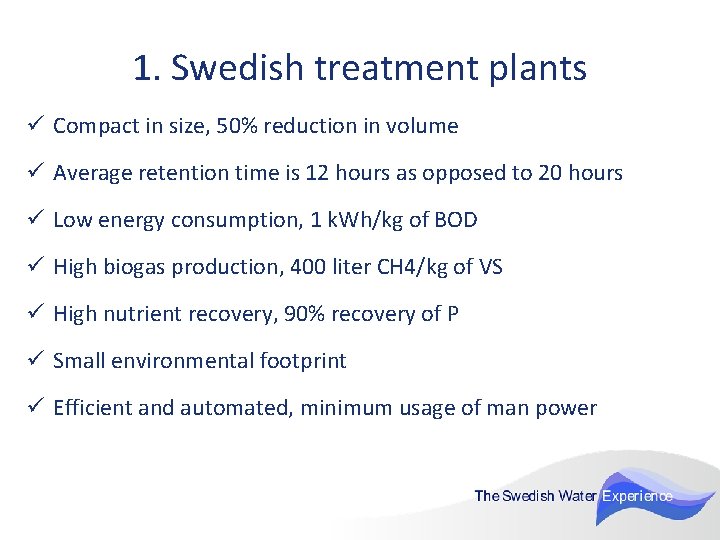 1. Swedish treatment plants

✓ Compact in size, 50% reduction in volume

✓ Average retention time is 12 hours as opposed to 20 hours

✓ Low energy consumption, 1 kWh/kg of BOD

✓ High biogas production, 400 liter CH4/kg of VS

✓ High nutrient recovery, 90% recovery of P

✓ Small environmental footprint

✓ Efficient and automated, minimum usage of man power

The Swedish Water Experience